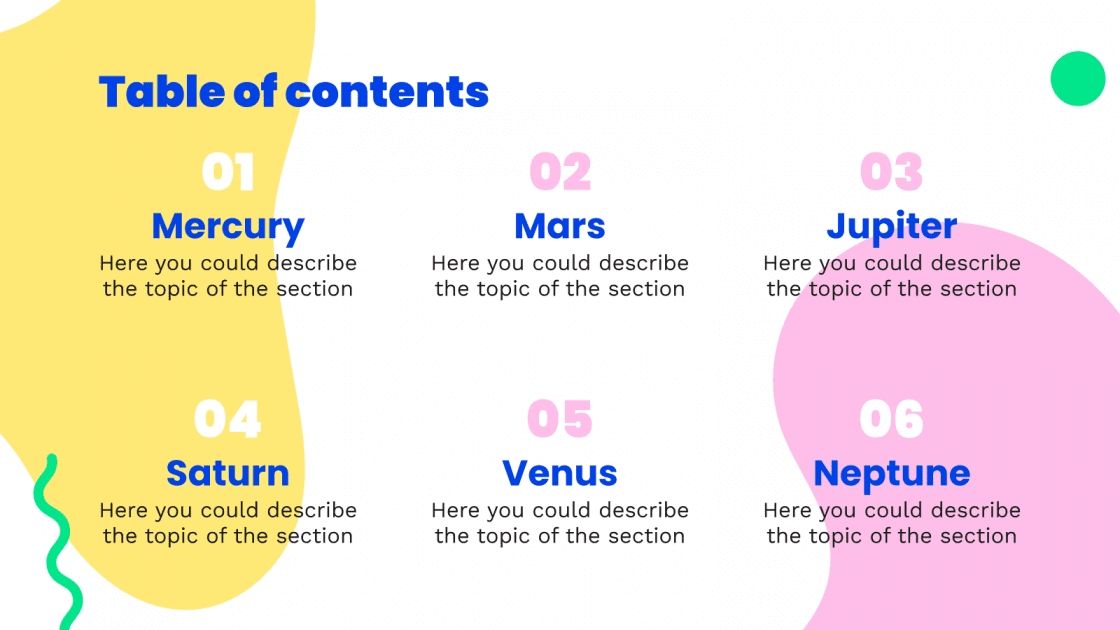 Table of contents

01
Mercury
Here you could describe the topic of the section

02
Mars
Here you could describe the topic of the section

03
Jupiter
Here you could describe the topic of the section

04
Saturn
Here you could describe the topic of the section

05
Venus
Here you could describe the topic of the section

06
Neptune
Here you could describe the topic of the section